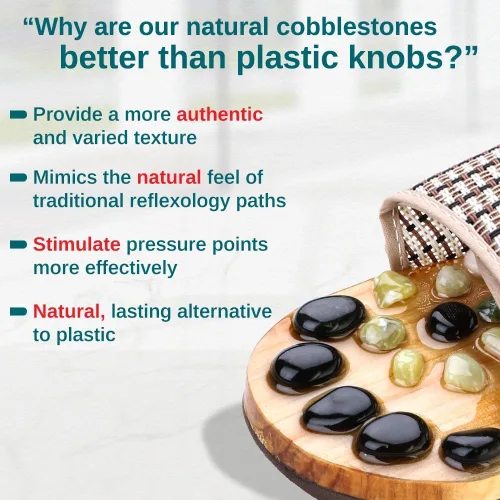 "Why are our natural cobblestones better than plastic knobs?"

- Provide a more authentic and varied texture

- Mimics the natural feel of traditional reflexology paths

- Stimulate pressure points more effectively

- Natural, lasting alternative to plastic